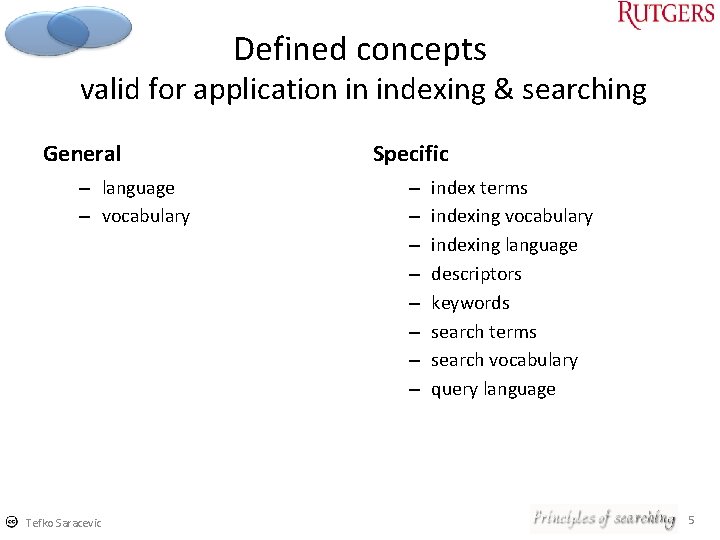 RUTGERS

Defined concepts
valid for application in indexing & searching

General

– language
– vocabulary

Specific

– index terms
– indexing vocabulary
– indexing language
– descriptors
– keywords
– search terms
– search vocabulary
– query language

Tefko Saracevic

Principles of searching

5